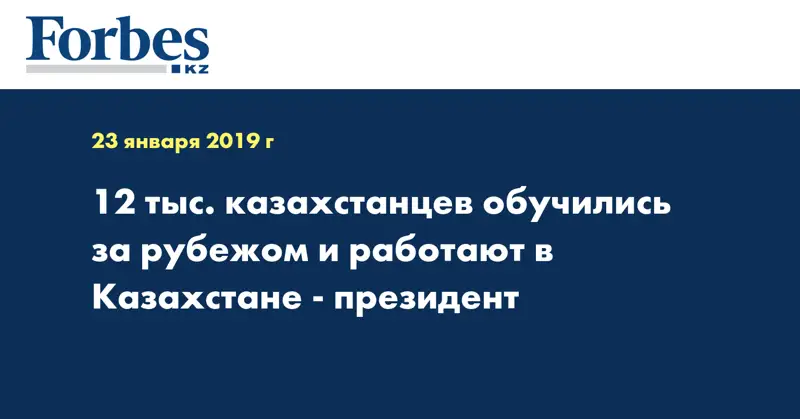 Forbes
KZ

23 января 2019 г

12 тыс. казахстанцев обучились за рубежом и работают в Казахстане - президент